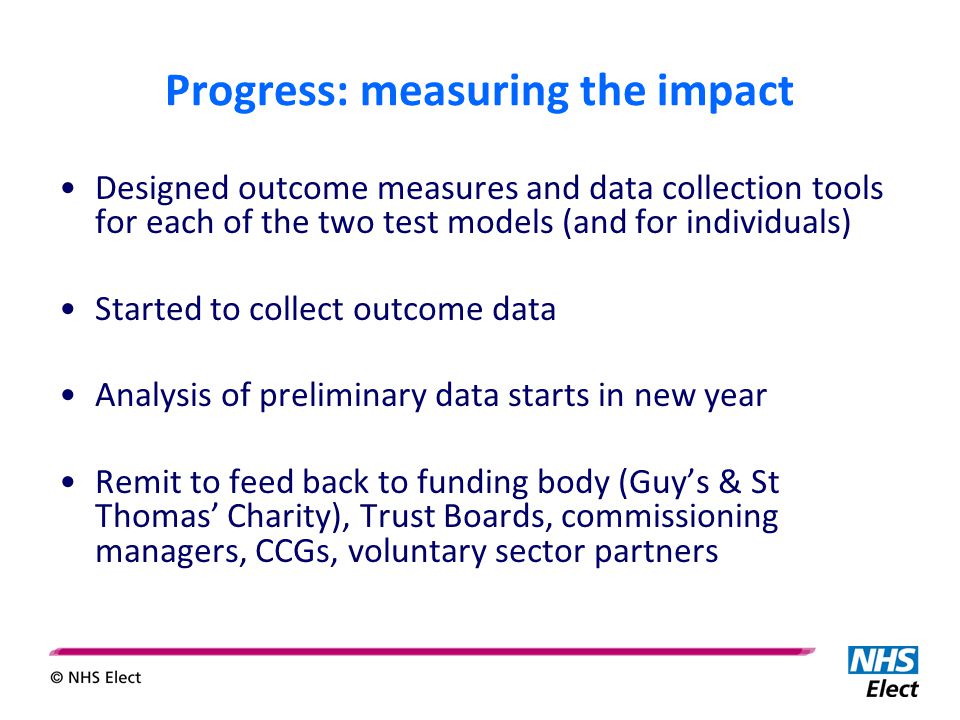 Progress: measuring the impact

• Designed outcome measures and data collection tools for each of the two test models (and for individuals)

• Started to collect outcome data

• Analysis of preliminary data starts in new year

• Remit to feed back to funding body (Guy's & St Thomas' Charity), Trust Boards, commissioning managers, CCGs, voluntary sector partners

© NHS Elect

NHS Elect